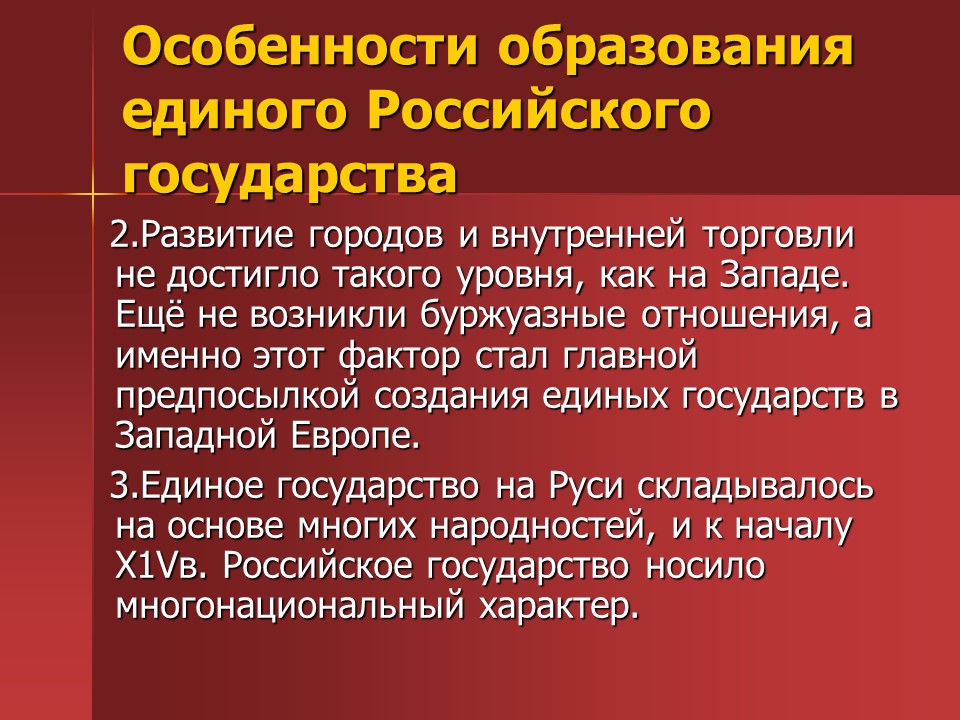 Особенности образования единого Российского государства

2.Развитие городов и внутренней торговли не достигло такого уровня, как на Западе. Ещё не возникли буржуазные отношения, а именно этот фактор стал главной предпосылкой создания единых государств в Западной Европе.

3.Единое государство на Руси складывалось на основе многих народностей, и к началу Х1Vв. Российское государство носило многонациональный характер.